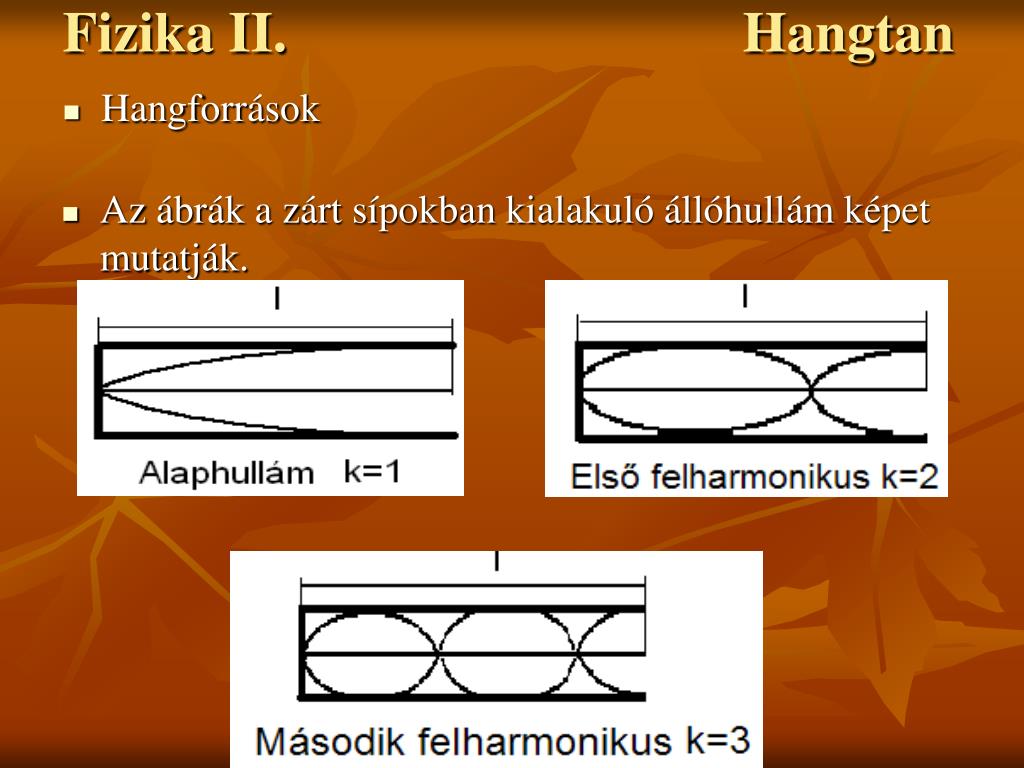 Fizika II. Hangtan

Hangforrások

Az ábrák a zárt sípokban kialakuló állóhullám képet mutatják.

l

Alaphullám k=1

l

Első felharmonikus k=2

l

Második felharmonikus k=3